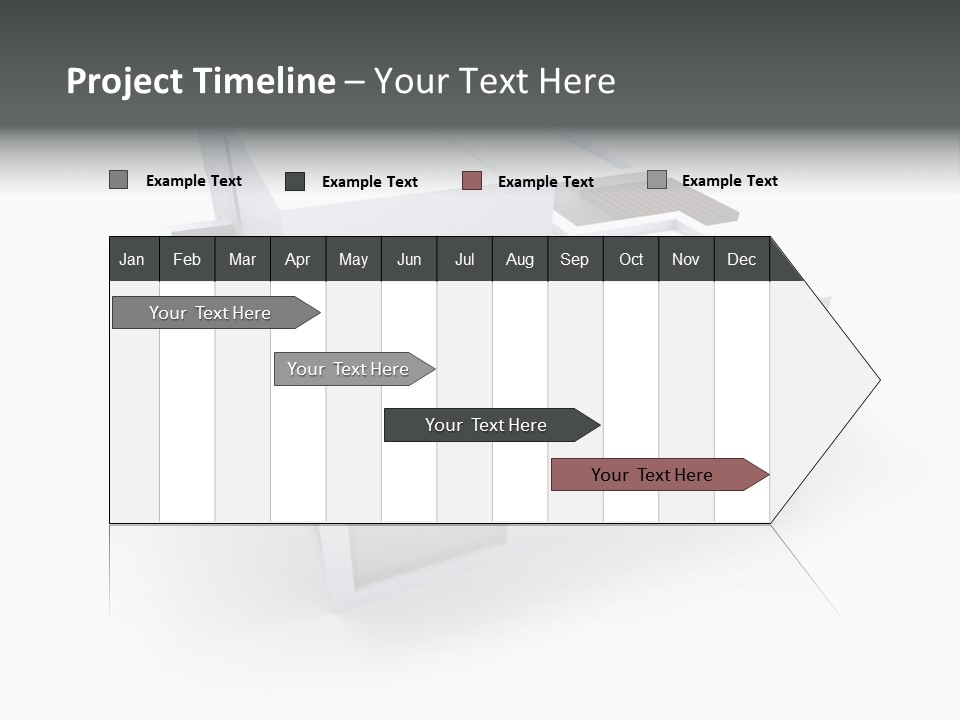 Project Timeline – Your Text Here

Example Text
Example Text
Example Text
Example Text

| Jan | Feb | Mar | Apr | May | Jun | Jul | Aug | Sep | Oct | Nov | Dec |
|---|---|---|---|---|---|---|---|---|---|---|---|

Your Text Here

Your Text Here

Your Text Here

Your Text Here